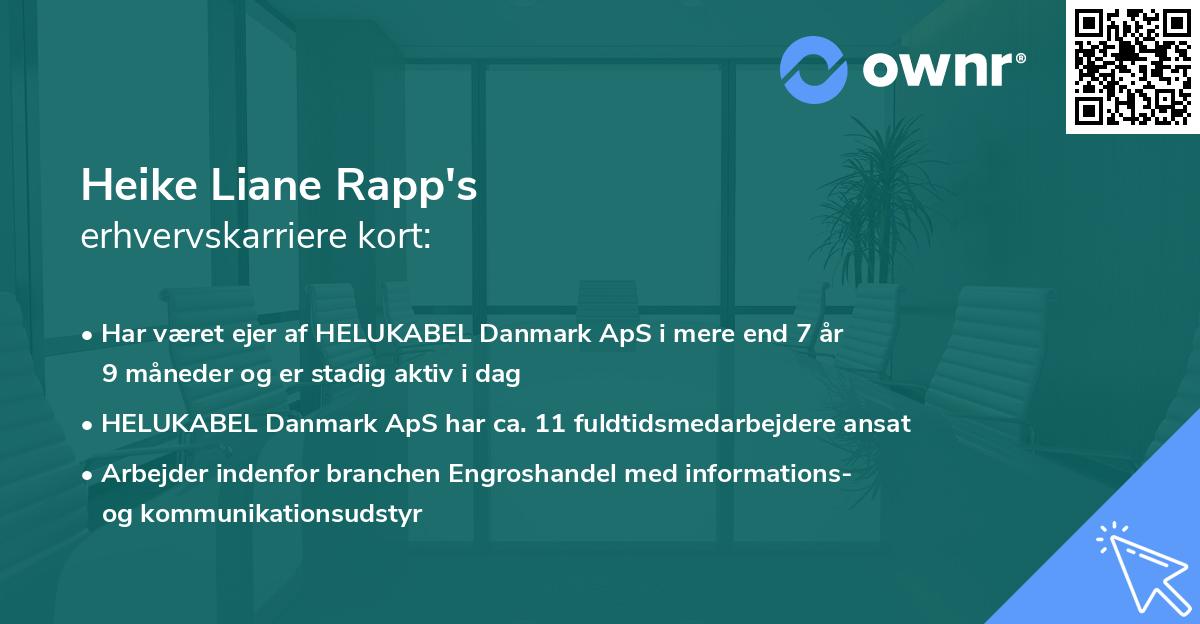 ownr®

Heike Liane Rapp's
erhvervskarriere kort:

• Har været ejer af HELUKABEL Danmark ApS i mere end 7 år 9 måneder og er stadig aktiv i dag

• HELUKABEL Danmark ApS har ca. 11 fuldtidsmedarbejdere ansat

• Arbejder indenfor branchen Engroshandel med informations- og kommunikationsudstyr